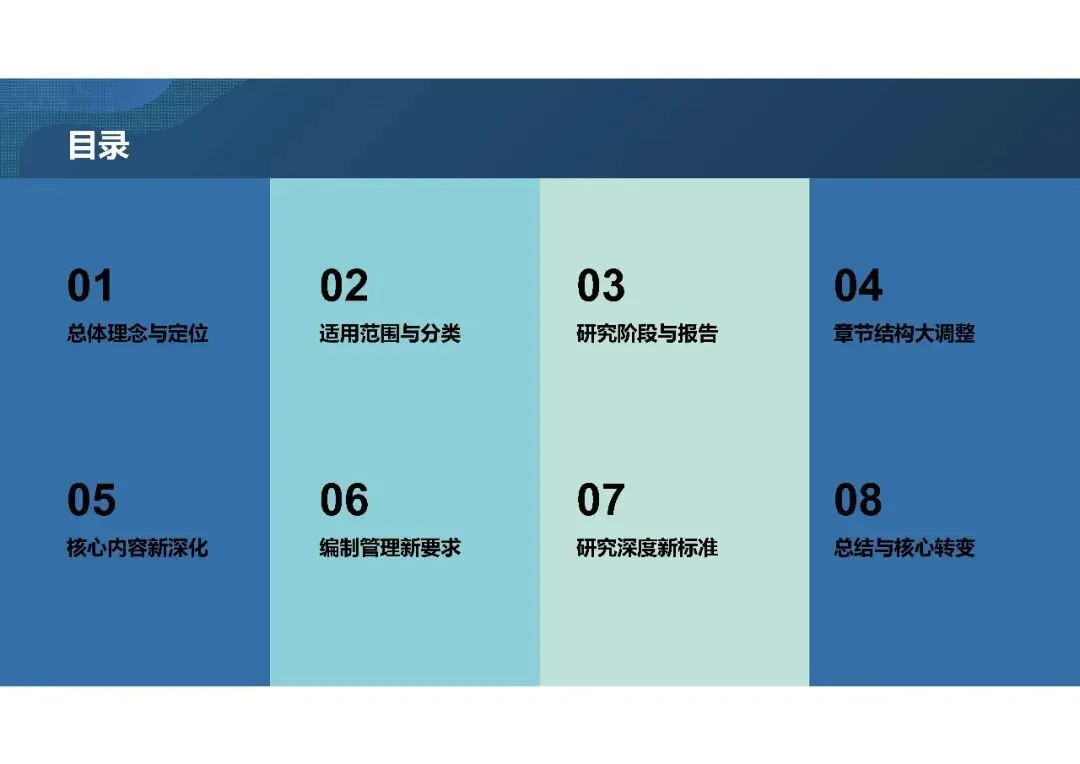 目录

01
总体理念与定位

02
适用范围与分类

03
研究阶段与报告

04
章节结构大调整

05
核心内容新深化

06
编制管理新要求

07
研究深度新标准

08
总结与核心转变